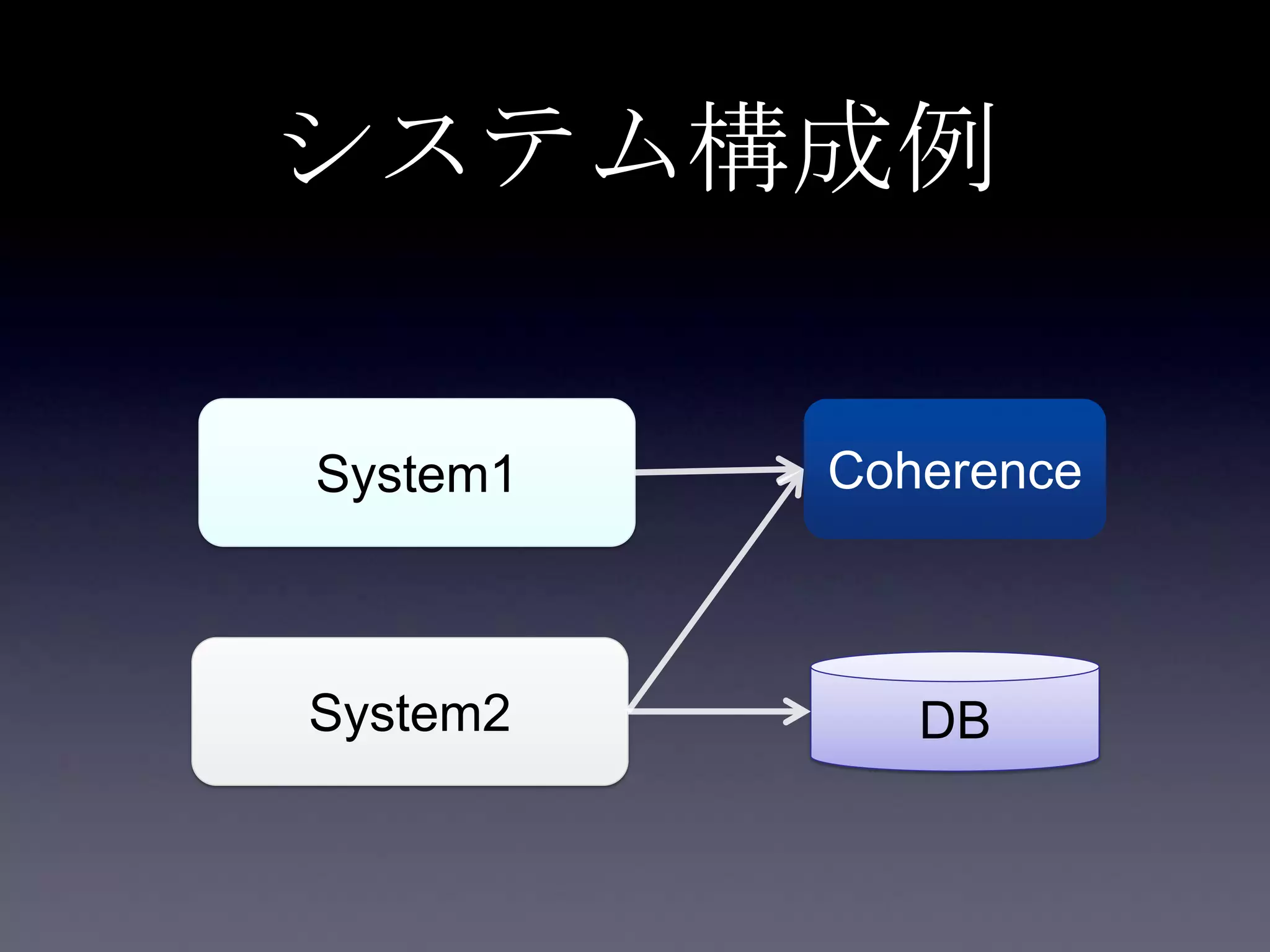 システム構成例

System1

Coherence

System2

DB